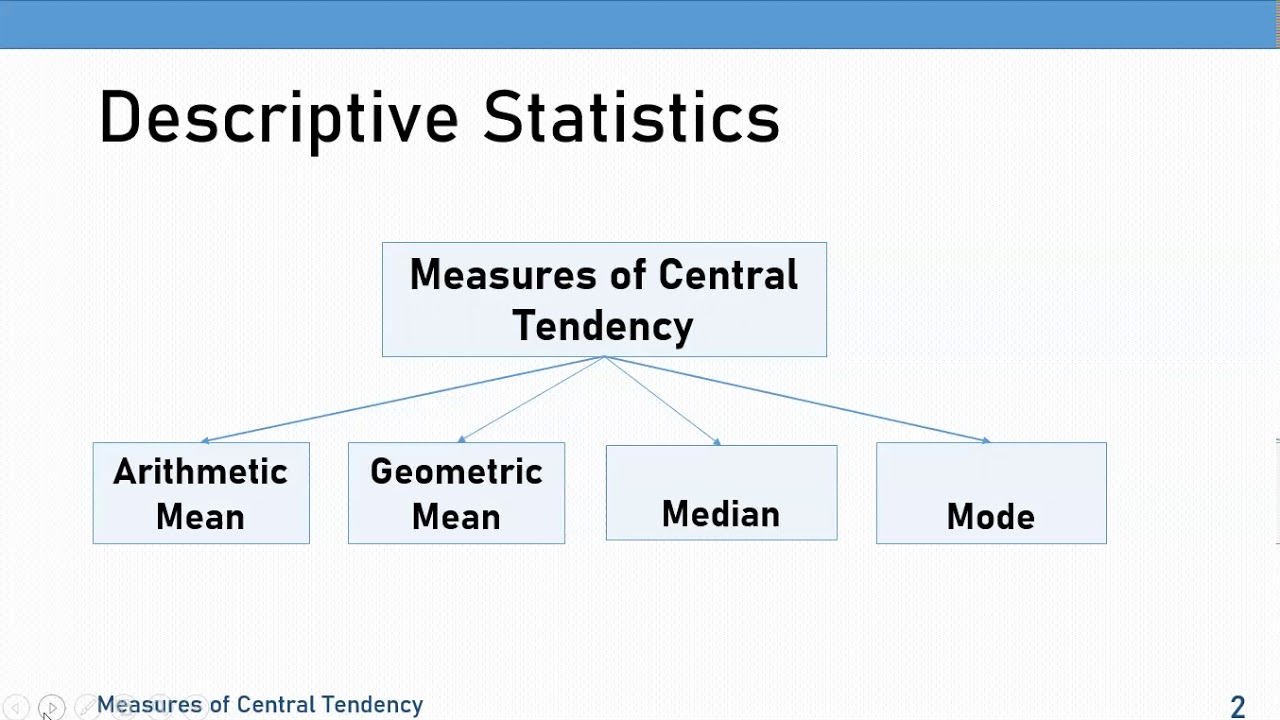 Descriptive Statistics

Measures of Central Tendency

Arithmetic Mean

Geometric Mean

Median

Mode

Measures of Central Tendency

2